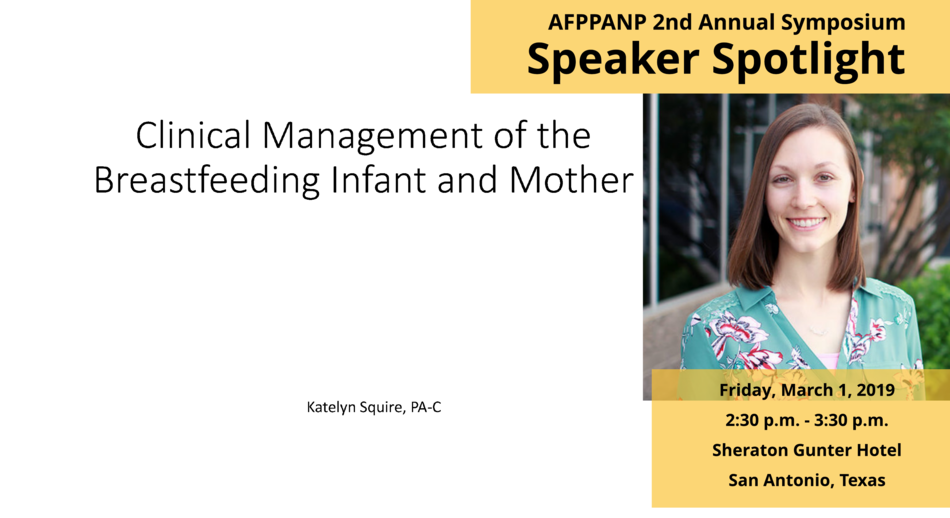 AFPPANP 2nd Annual Symposium
Speaker Spotlight

Clinical Management of the Breastfeeding Infant and Mother

Katelyn Squire, PA-C

Friday, March 1, 2019
2:30 p.m. - 3:30 p.m.
Sheraton Gunter Hotel
San Antonio, Texas